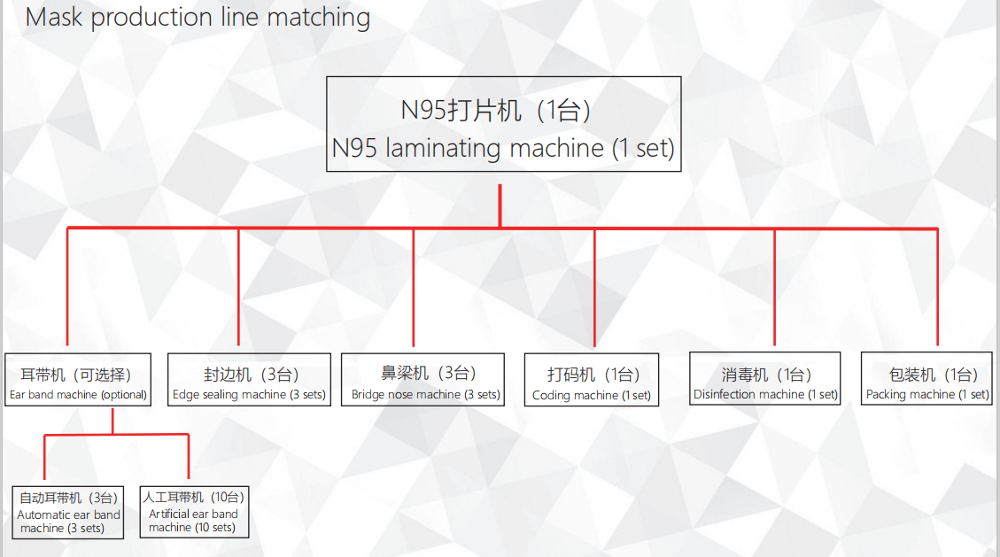 Mask production line matching

N95打片机（1台）
N95 laminating machine (1 set)

耳带机（可选择）
Ear band machine (optional)

封边机（3台）
Edge sealing machine (3 sets)

鼻梁机（3台）
Bridge nose machine (3 sets)

打码机（1台）
Coding machine (1 set)

消毒机（1台）
Disinfection machine (1 set)

包装机（1台）
Packing machine (1 set)

自动耳带机（3台）
Automatic ear band machine (3 sets)

人工耳带机（10台）
Artificial ear band machine (10 sets)